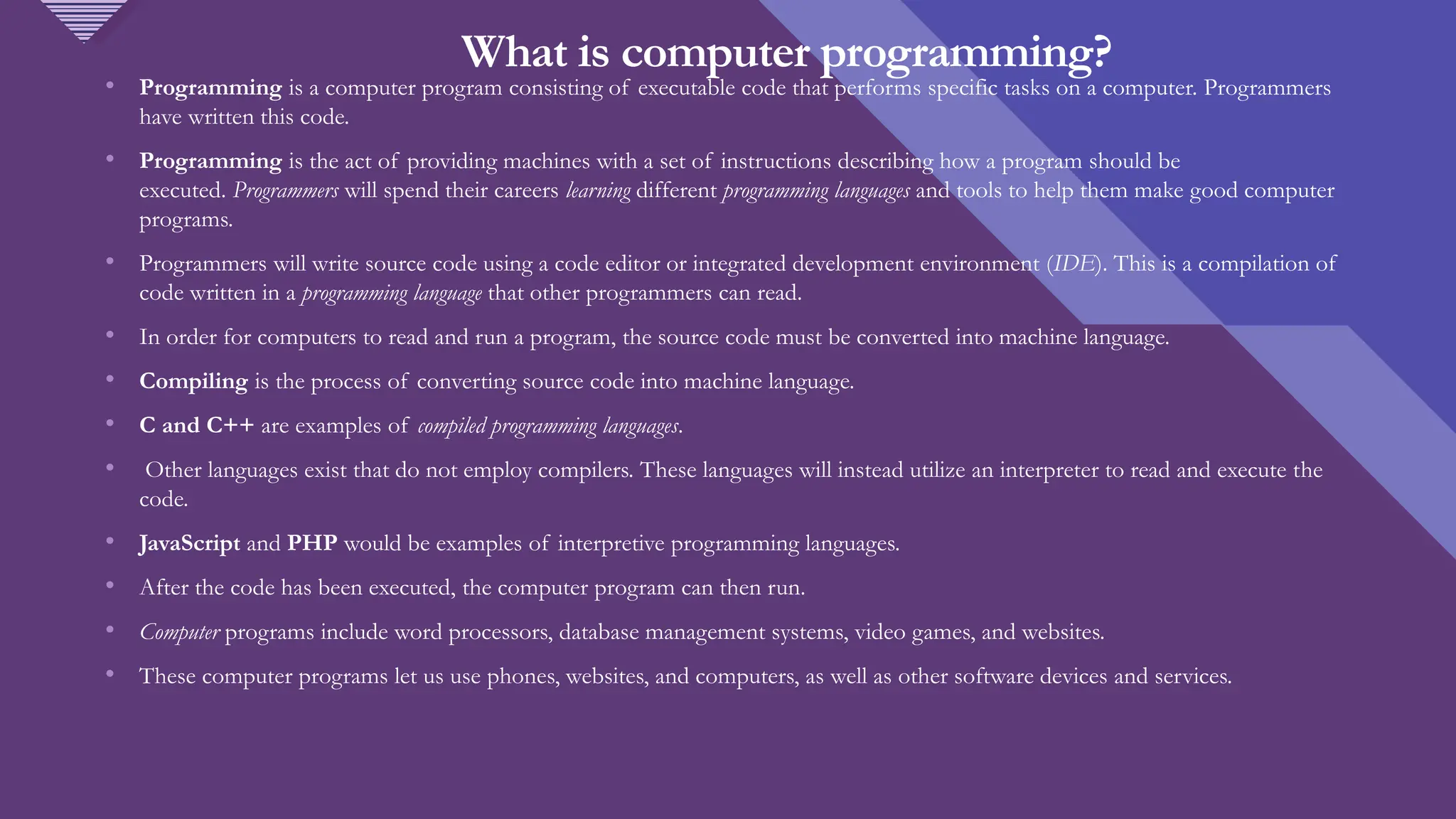 What is computer programming?

• Programming is a computer program consisting of executable code that performs specific tasks on a computer. Programmers have written this code.

• Programming is the act of providing machines with a set of instructions describing how a program should be executed. Programmers will spend their careers learning different programming languages and tools to help them make good computer programs.

• Programmers will write source code using a code editor or integrated development environment (IDE). This is a compilation of code written in a programming language that other programmers can read.

• In order for computers to read and run a program, the source code must be converted into machine language.

• Compiling is the process of converting source code into machine language.

• C and C++ are examples of compiled programming languages.

• Other languages exist that do not employ compilers. These languages will instead utilize an interpreter to read and execute the code.

• JavaScript and PHP would be examples of interpretive programming languages.

• After the code has been executed, the computer program can then run.

• Computer programs include word processors, database management systems, video games, and websites.

• These computer programs let us use phones, websites, and computers, as well as other software devices and services.